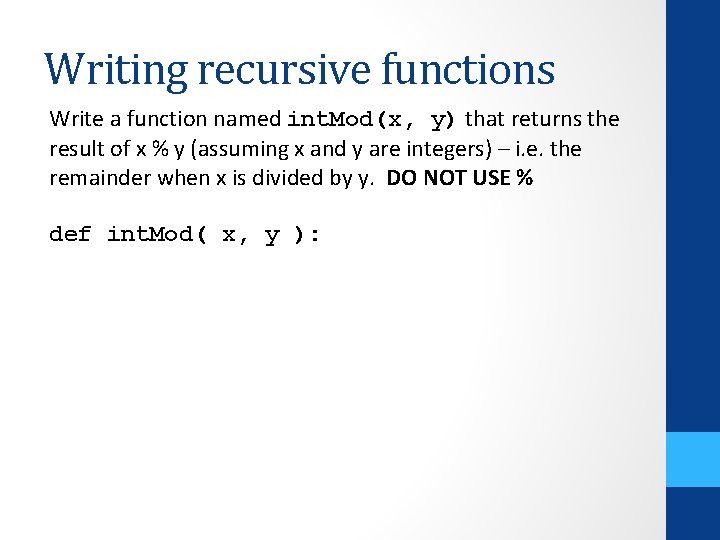 Writing recursive functions

Write a function named intMod(x, y) that returns the result of x % y (assuming x and y are integers) – i.e. the remainder when x is divided by y. DO NOT USE %

def intMod( x, y ):